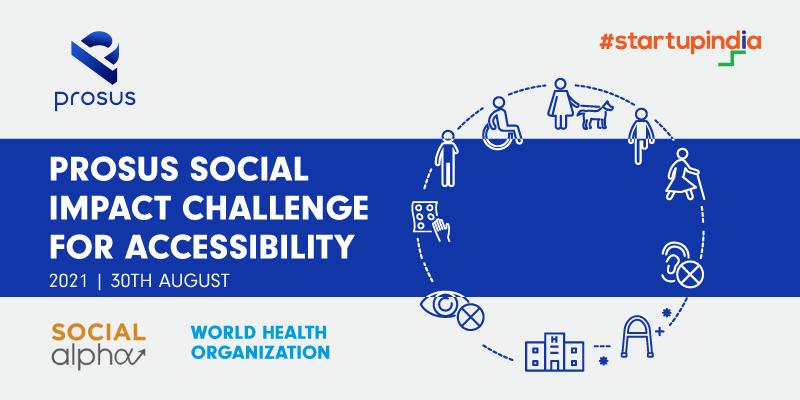 prosus

#startupindia

PROSUS SOCIAL IMPACT CHALLENGE FOR ACCESSIBILITY

2021 | 30TH AUGUST

SOCIAL alpha

WORLD HEALTH ORGANIZATION